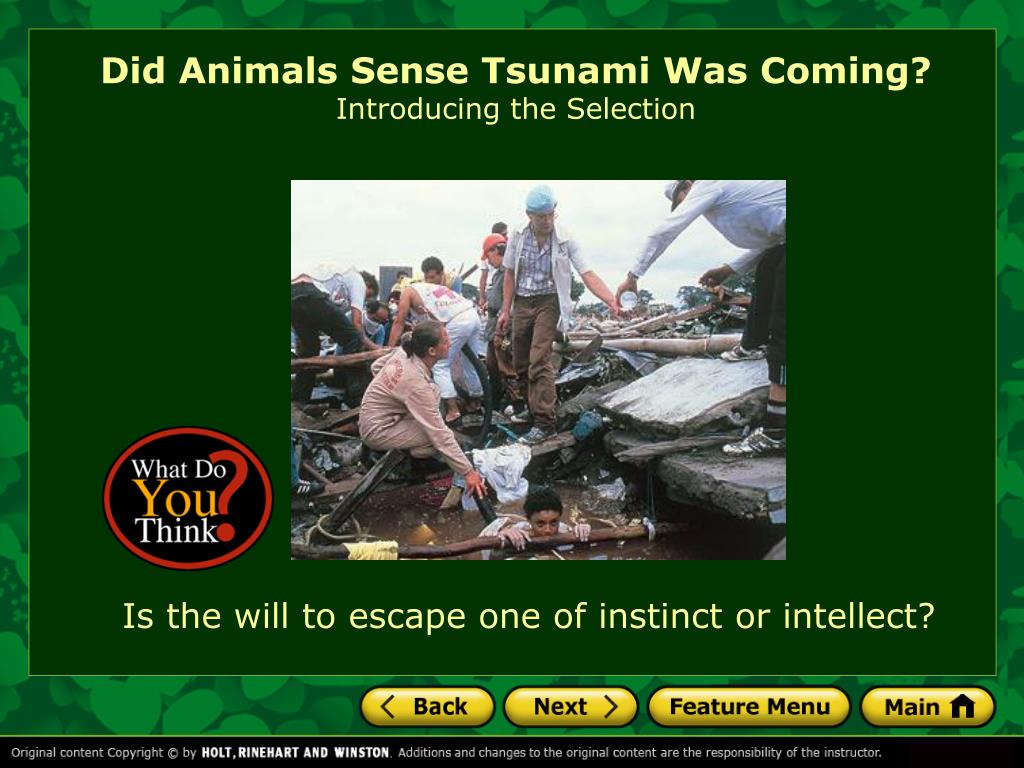 Did Animals Sense Tsunami Was Coming?
Introducing the Selection

What Do You Think?

Is the will to escape one of instinct or intellect?

Back
Next
Feature Menu
Main

Original content Copyright © by HOLT, RINEHART AND WINSTON. Additions and changes to the original content are the responsibility of the instructor.